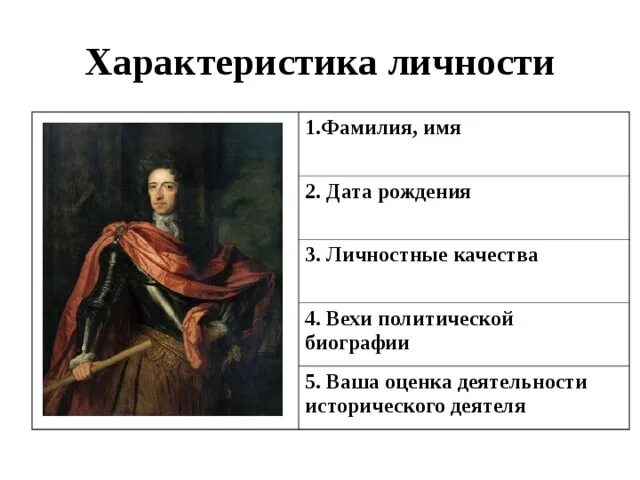 Характеристика личности

1.Фамилия, имя

2. Дата рождения

3. Личностные качества

4. Вехи политической биографии

5. Ваша оценка деятельности исторического деятеля